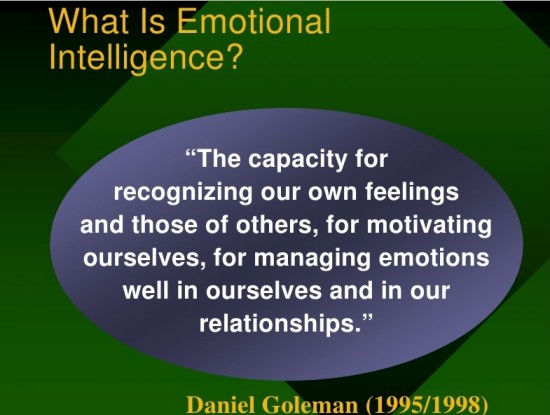 What Is Emotional Intelligence?

“The capacity for recognizing our own feelings and those of others, for motivating ourselves, for managing emotions well in ourselves and in our relationships.”

Daniel Goleman (1995/1998)